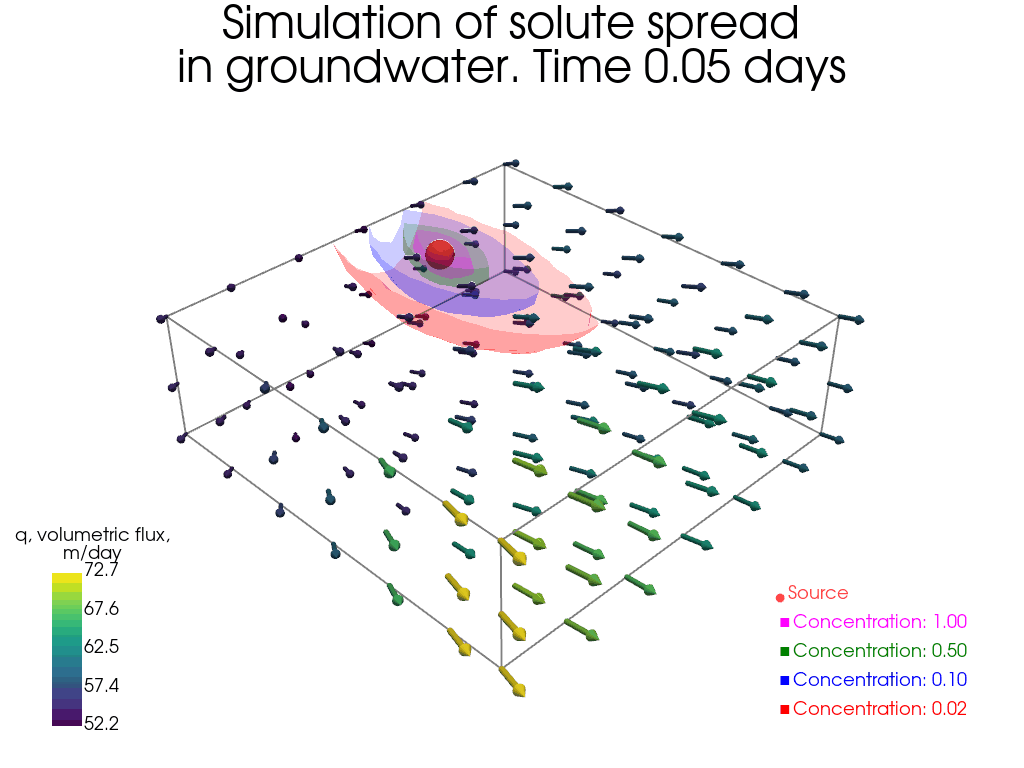 Simulation of solute spread in groundwater. Time 0.05 days

q, volumetric flux, m/day
72.7
67.6
62.5
57.4
52.2

Source
Concentration: 1.00
Concentration: 0.50
Concentration: 0.10
Concentration: 0.02